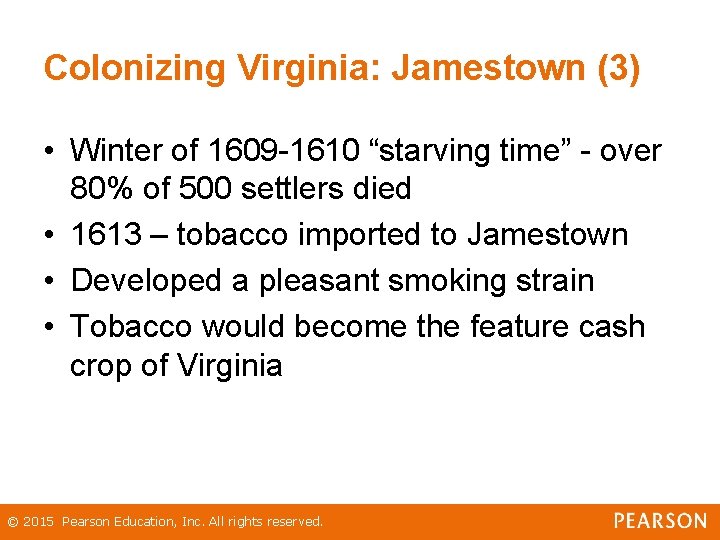 Colonizing Virginia: Jamestown (3)

• Winter of 1609-1610 “starving time” - over 80% of 500 settlers died
• 1613 – tobacco imported to Jamestown
• Developed a pleasant smoking strain
• Tobacco would become the feature cash crop of Virginia

© 2015 Pearson Education, Inc. All rights reserved.

PEARSON